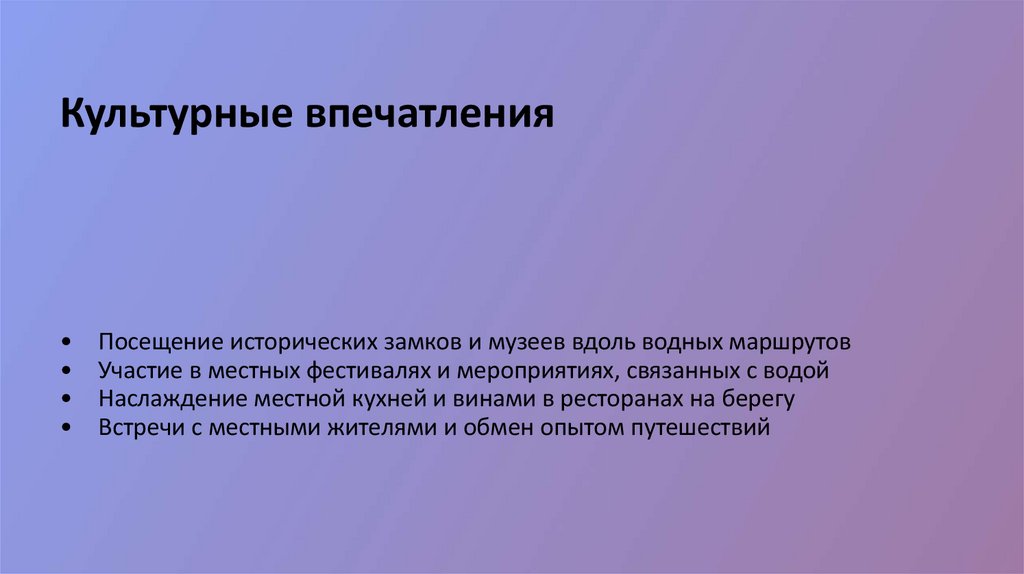 Культурные впечатления

• Посещение исторических замков и музеев вдоль водных маршрутов
• Участие в местных фестивалях и мероприятиях, связанных с водой
• Наслаждение местной кухней и винами в ресторанах на берегу
• Встречи с местными жителями и обмен опытом путешествий